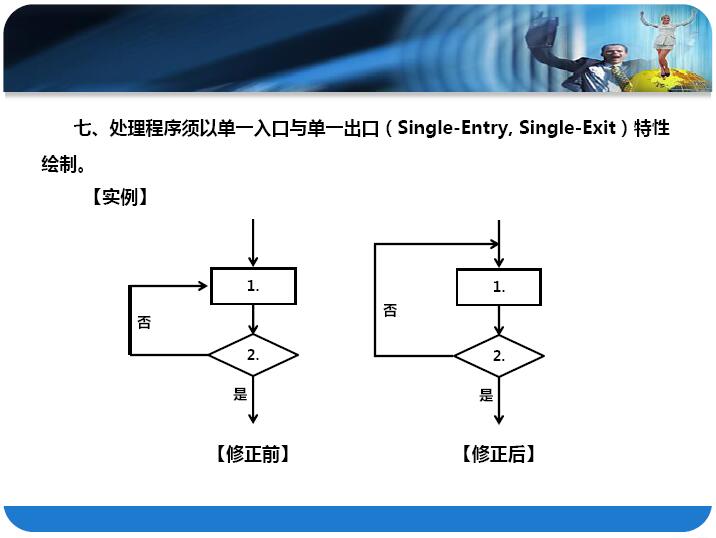 七、处理程序须以单一入口与单一出口（Single-Entry, Single-Exit）特性绘制。

【实例】

1.

否

2.

是

【修正前】

1.

否

2.

是

【修正后】